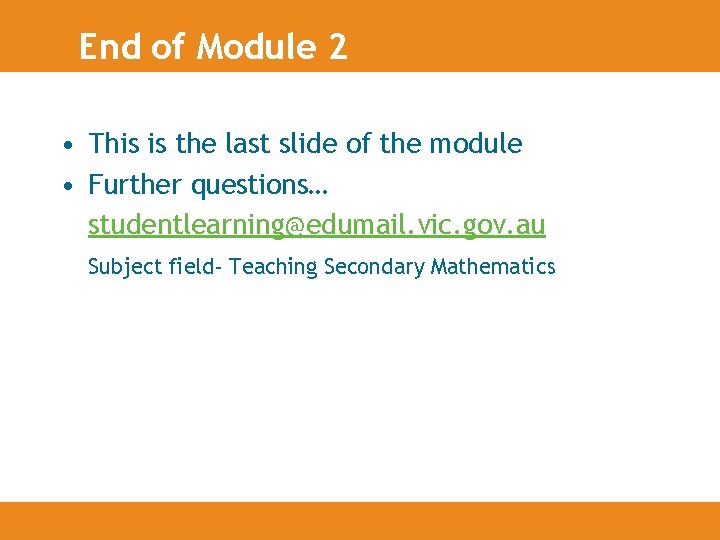 End of Module 2

• This is the last slide of the module
• Further questions…
studentlearning@edumail.vic.gov.au
Subject field- Teaching Secondary Mathematics